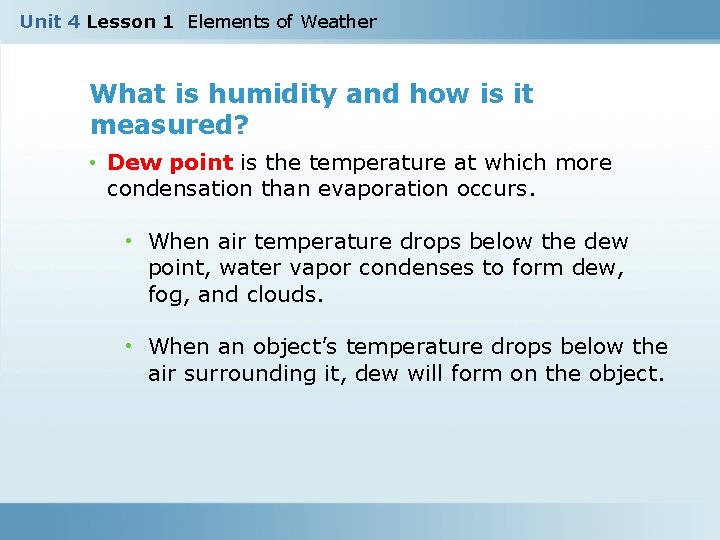 Unit 4 Lesson 1 Elements of Weather

What is humidity and how is it measured?

• Dew point is the temperature at which more condensation than evaporation occurs.

• When air temperature drops below the dew point, water vapor condenses to form dew, fog, and clouds.

• When an object's temperature drops below the air surrounding it, dew will form on the object.